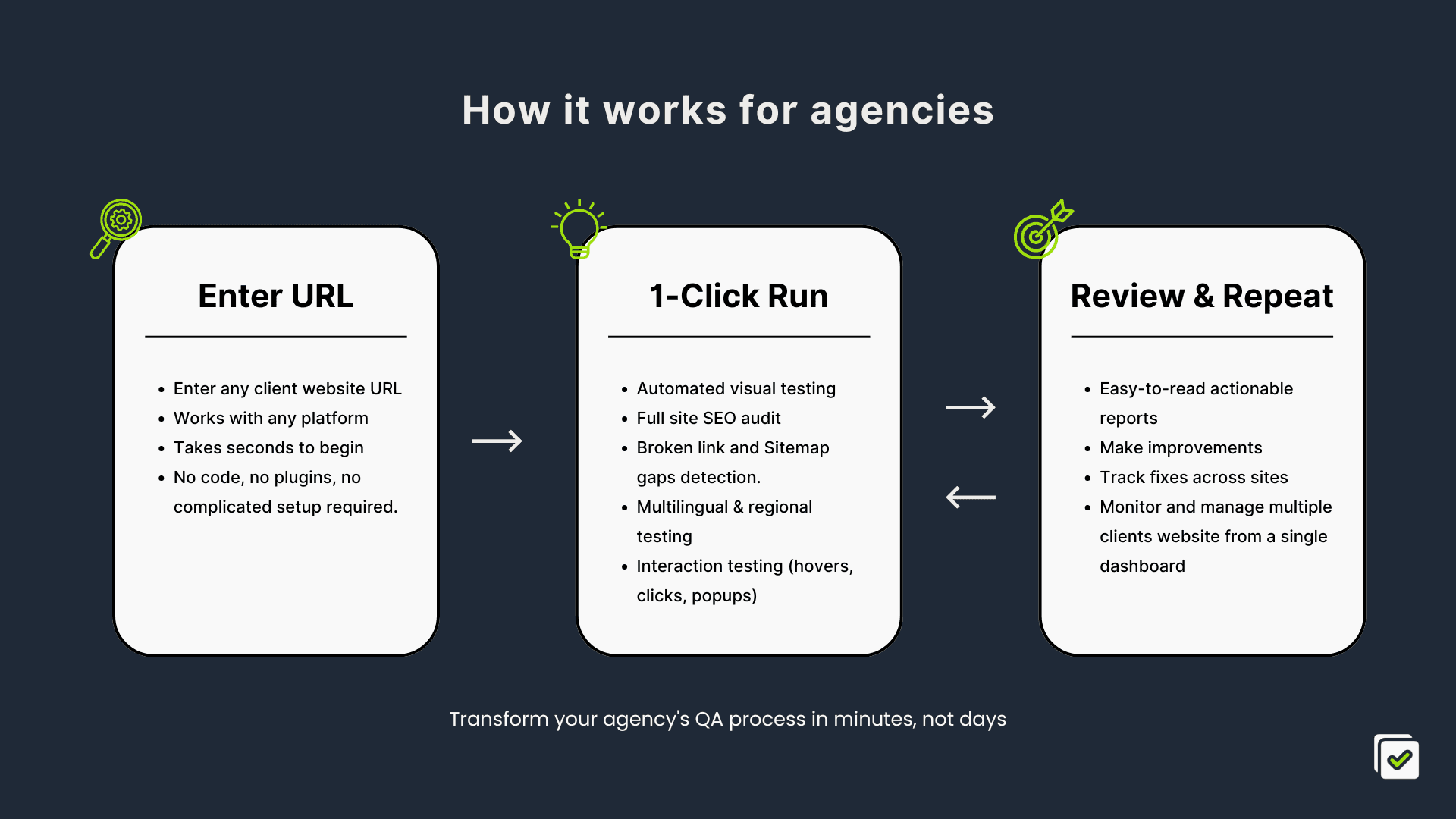 How it works for agencies

Enter URL

- Enter any client website URL
- Works with any platform
- Takes seconds to begin
- No code, no plugins, no complicated setup required.

1-Click Run

- Automated visual testing
- Full site SEO audit
- Broken link and Sitemap gaps detection.
- Multilingual & regional testing
- Interaction testing (hovers, clicks, popups)

Review & Repeat

- Easy-to-read actionable reports
- Make improvements
- Track fixes across sites
- Monitor and manage multiple clients website from a single dashboard

Transform your agency's QA process in minutes, not days